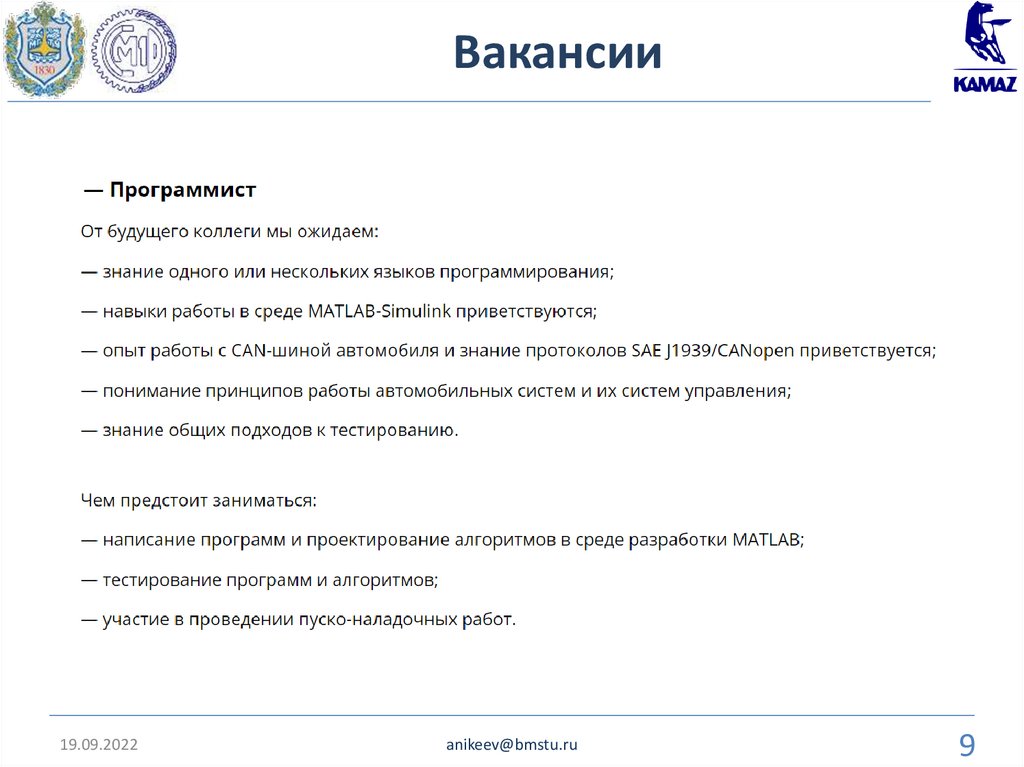 1830

Вакансии

KAMAZ

— Программист

От будущего коллеги мы ожидаем:

— знание одного или нескольких языков программирования;

— навыки работы в среде MATLAB-Simulink приветствуются;

— опыт работы с CAN-шиной автомобиля и знание протоколов SAE J1939/CANopen приветствуется;

— понимание принципов работы автомобильных систем и их систем управления;

— знание общих подходов к тестированию.

Чем предстоит заниматься:

— написание программ и проектирование алгоритмов в среде разработки MATLAB;

— тестирование программ и алгоритмов;

— участие в проведении пуско-наладочных работ.

19.09.2022

anikeev@bmstu.ru

9